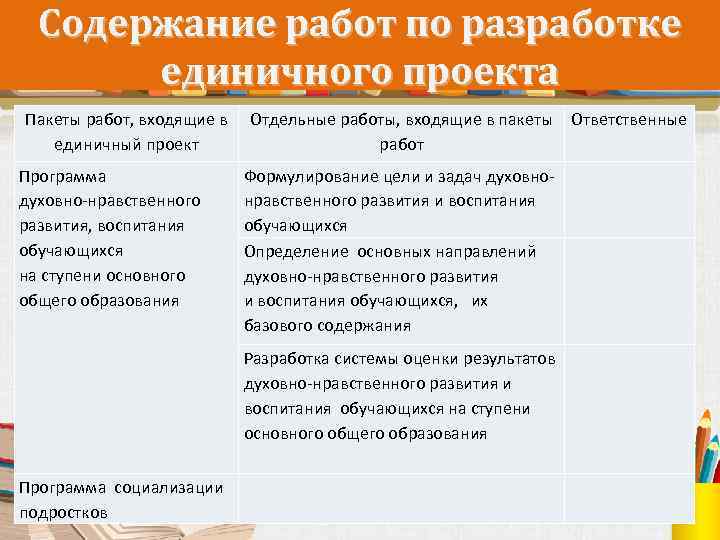 Содержание работ по разработке единичного проекта

| Пакеты работ, входящие в единичный проект | Отдельные работы, входящие в пакеты работ | Ответственные |
|---|---|---|
| Программа духовно-нравственного развития, воспитания обучающихся на ступени основного общего образования | Формулирование цели и задач духовно-нравственного развития и воспитания обучающихся | |
| | Определение основных направлений духовно-нравственного развития и воспитания обучающихся, их базового содержания | |
| | Разработка системы оценки результатов духовно-нравственного развития и воспитания обучающихся на ступени основного общего образования | |
| Программа социализации подростков | | |